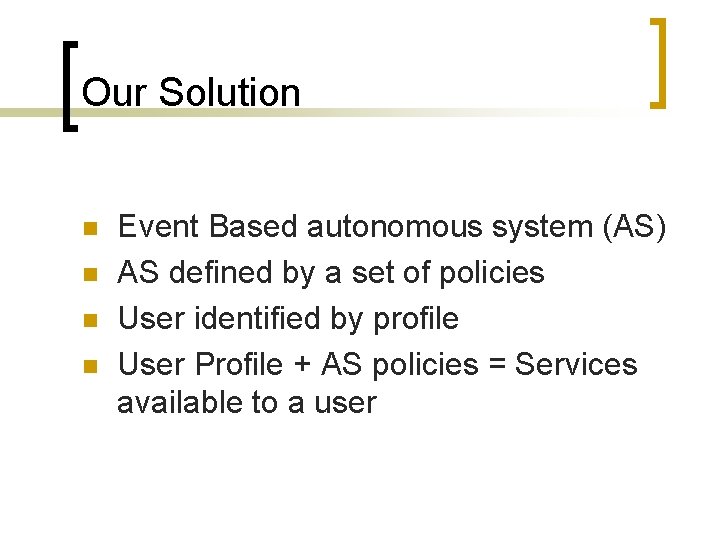 Our Solution

- Event Based autonomous system (AS)
- AS defined by a set of policies
- User identified by profile
- User Profile + AS policies = Services available to a user